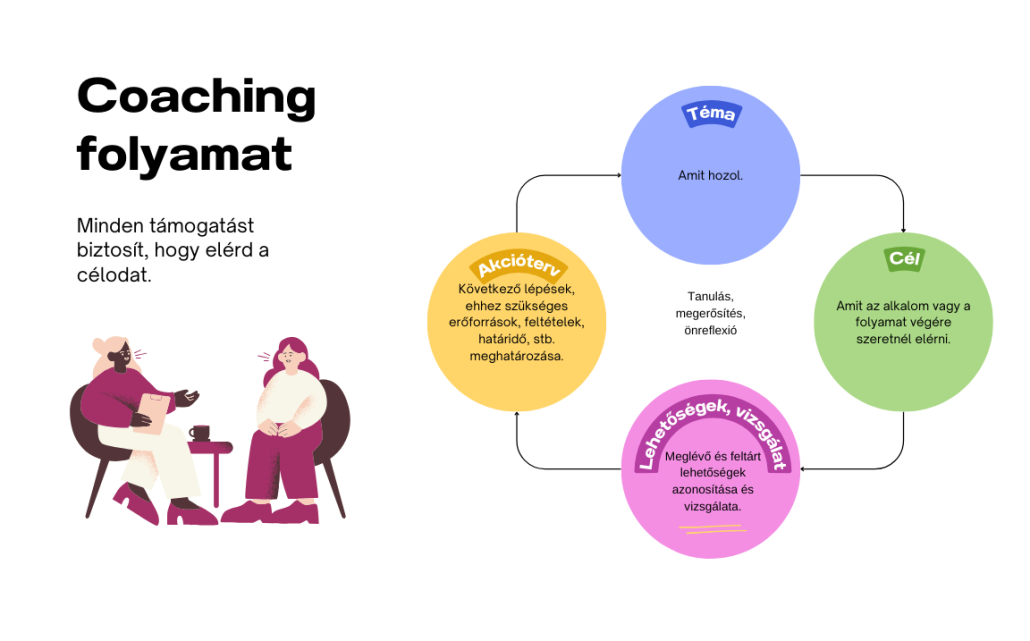 Coaching folyamat

Minden támogatást biztosít, hogy elérd a célodat.

Téma

Amit hozol.

Cél

Amit az alkalom vagy a folyamat végére szeretnél elérni.

Lehetőségek, vizsgálat

Meglévő és feltárt lehetőségek azonosítása és vizsgálata.

Akcióterv

Következő lépések, ehhez szükséges erőforrások, feltételek, határidő, stb. meghatározása.

Tanulás, megerősítés, önreflexió